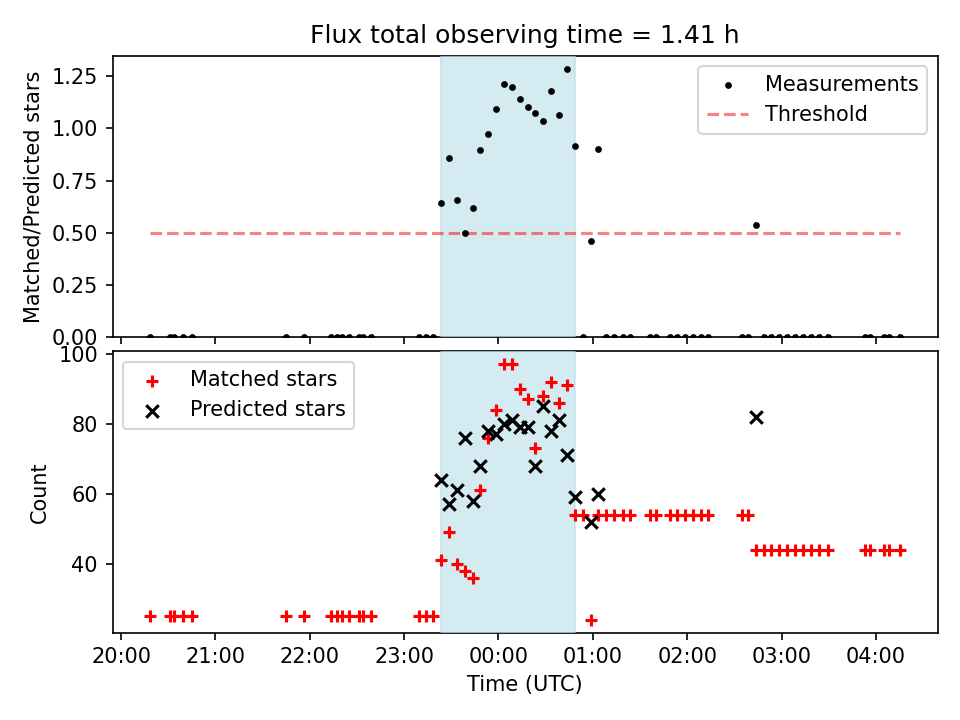 Flux total observing time = 1.41 h

Matched/Predicted stars

1.25
1.00
0.75
0.50
0.25
0.00

Measurements
Threshold

Count

100
80
60
40

Matched stars
Predicted stars

20:00 21:00 22:00 23:00 00:00 01:00 02:00 03:00 04:00

Time (UTC)